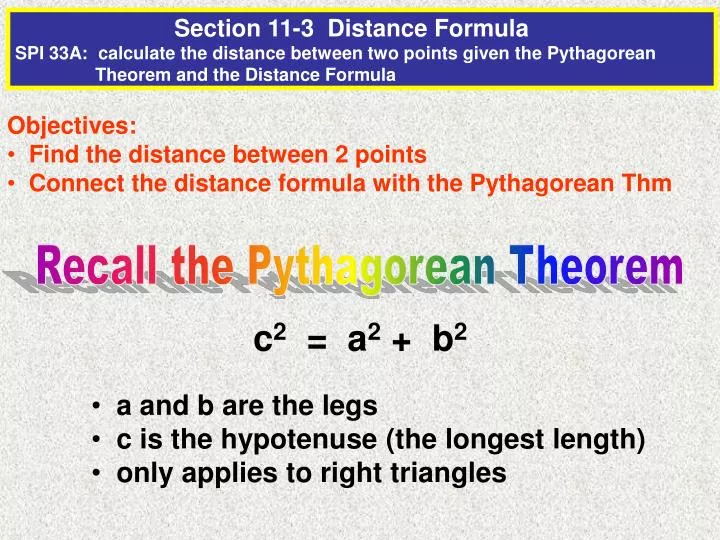 Section 11-3 Distance Formula
SPI 33A: calculate the distance between two points given the Pythagorean Theorem and the Distance Formula

Objectives:
• Find the distance between 2 points
• Connect the distance formula with the Pythagorean Thm

Recall the Pythagorean Theorem

$c^2 = a^2 + b^2$

• a and b are the legs
• c is the hypotenuse (the longest length)
• only applies to right triangles